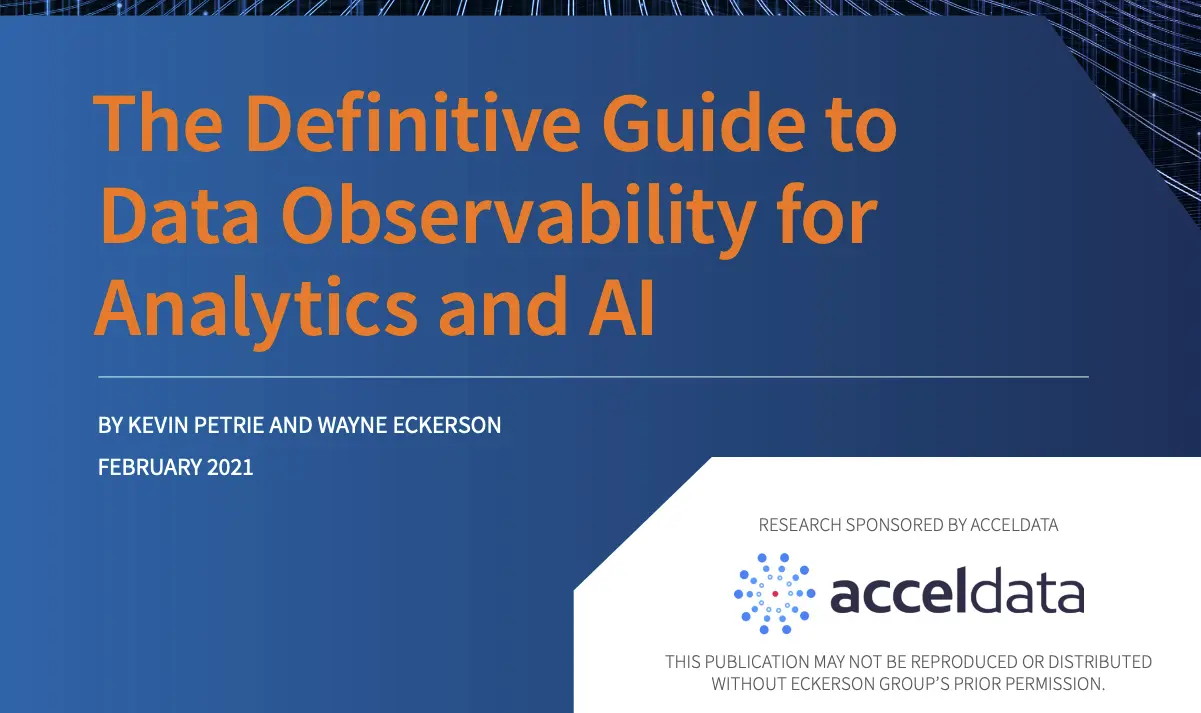 The Definitive Guide to Data Observability for Analytics and AI

BY KEVIN PETRIE AND WAYNE ECKERSON

FEBRUARY 2021

RESEARCH SPONSORED BY ACCELDATA

acceldata

THIS PUBLICATION MAY NOT BE REPRODUCED OR DISTRIBUTED WITHOUT ECKERSON GROUP'S PRIOR PERMISSION.